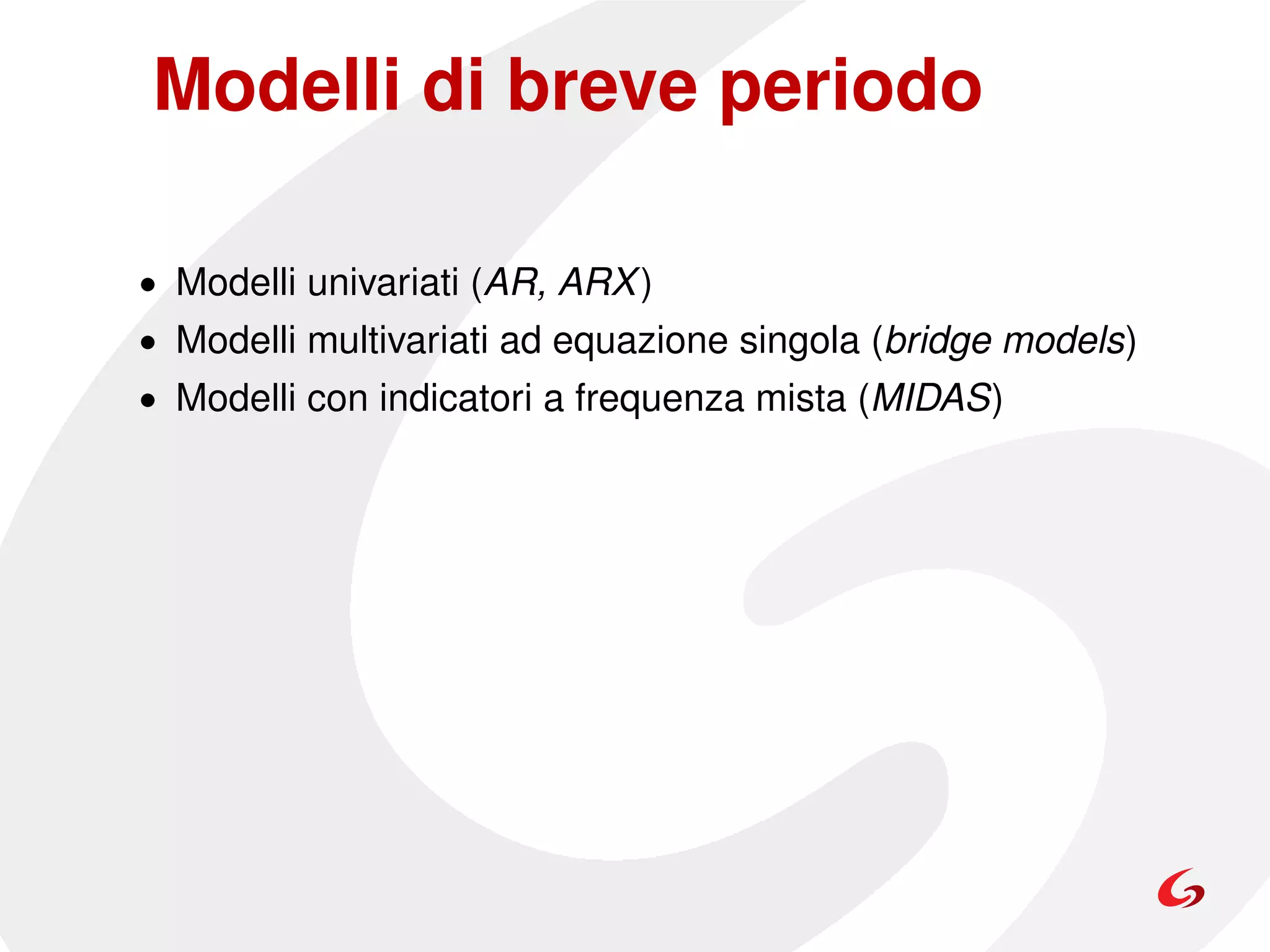 Modelli di breve periodo

• Modelli univariati (AR, ARX)
• Modelli multivariati ad equazione singola (bridge models)
• Modelli con indicatori a frequenza mista (MIDAS)